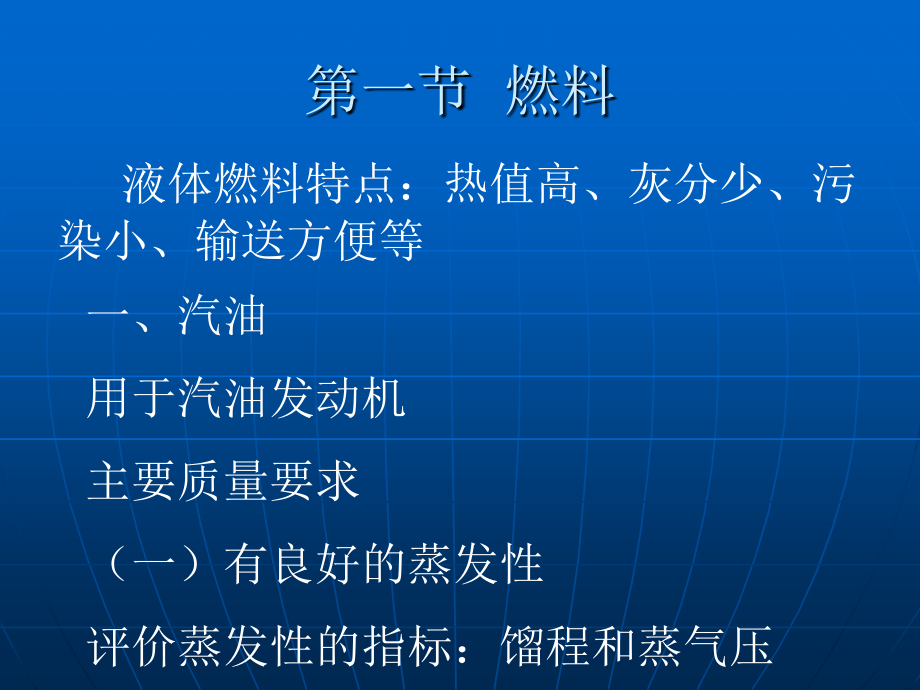 第一节 燃料

液体燃料特点：热值高、灰分少、污染小、输送方便等

一、汽油

用于汽油发动机

主要质量要求

（一）有良好的蒸发性

评价蒸发性的指标：馏程和蒸气压